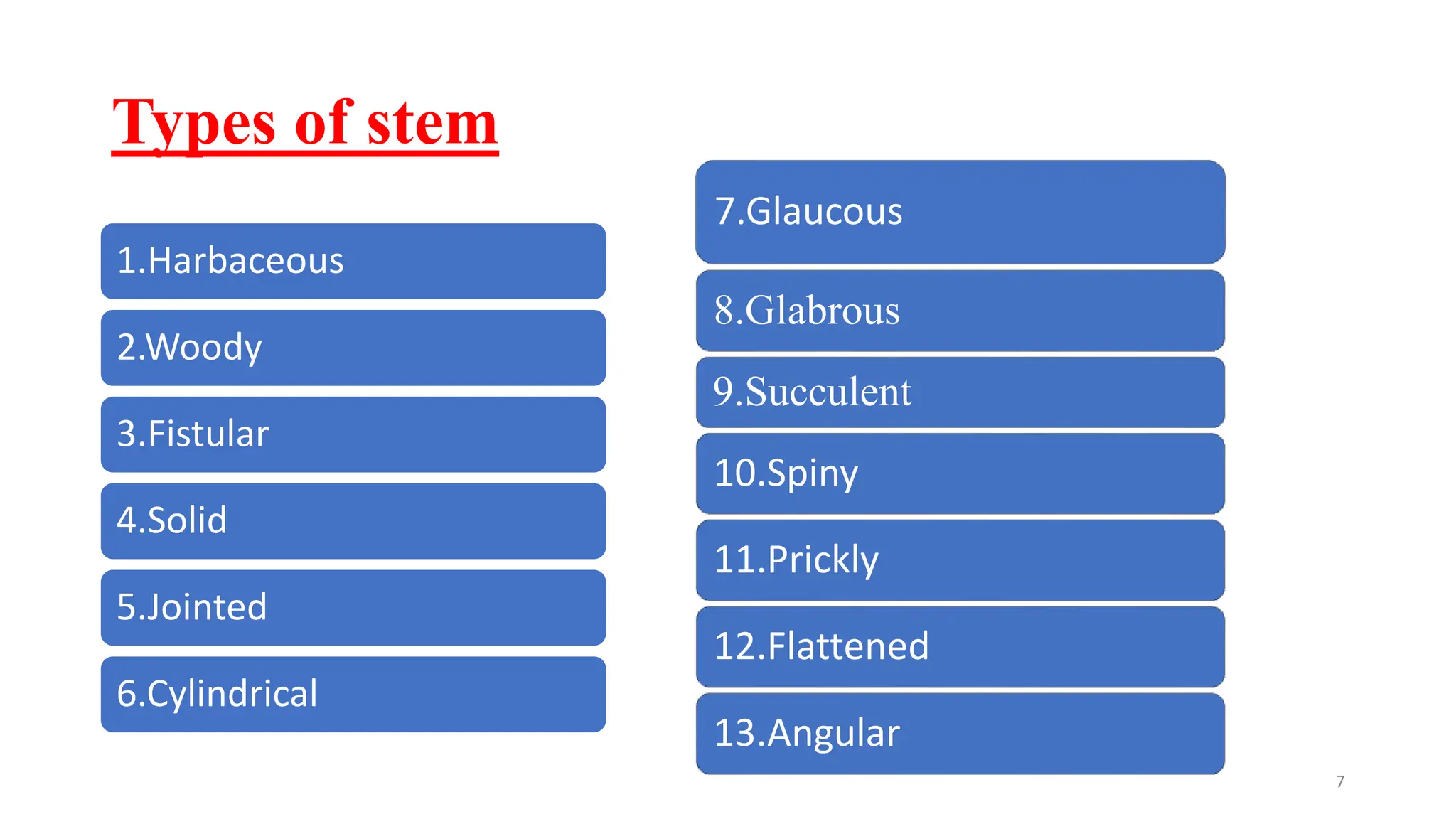 Types of stem

1.Harbaceous

2.Woody

3.Fistular

4.Solid

5.Jointed

6.Cylindrical

7.Glaucous

8.Glabrous

9.Succulent

10.Spiny

11.Prickly

12.Flattened

13.Angular

7